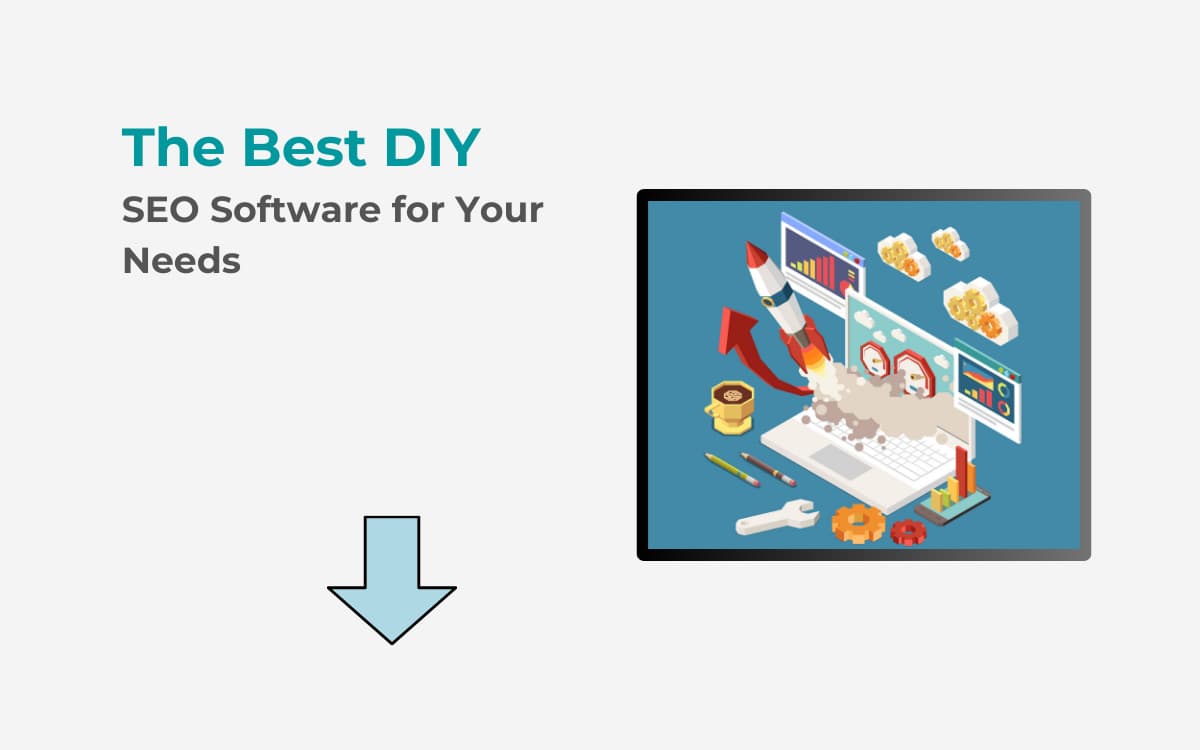 The Best DIY

SEO Software for Your Needs